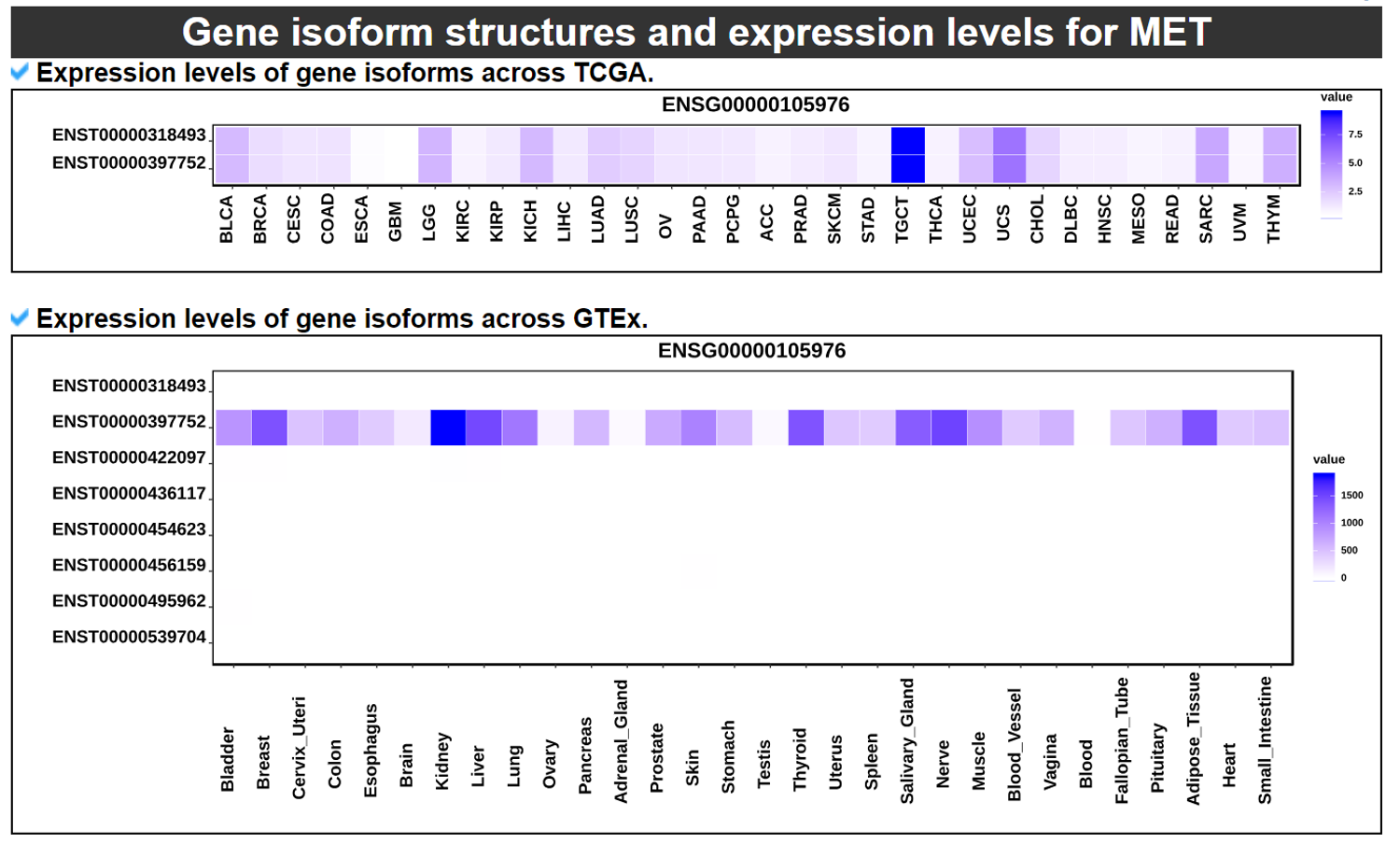 Gene isoform structures and expression levels for MET

Expression levels of gene isoforms across TCGA.

ENSG00000105976

ENST00000318493
ENST00000397752

BLCA BRCA CESC COAD ESCA GBM LGG KIRC KIRP KICH LIHC LUAD LUSC OV PAAD PCPG ACC PRAD SKCM STAD TGCT THCA UCEC UCS CHOL DLBC HNSC MESO READ SARC UVM THYM

value
7.5
5.0
2.5

Expression levels of gene isoforms across GTEx.

ENSG00000105976

ENST00000318493
ENST00000397752
ENST00000422097
ENST00000436117
ENST00000454623
ENST00000456159
ENST00000495962
ENST00000539704

Bladder Breast Cervix_Uteri Colon Esophagus Brain Kidney Liver Lung Ovary Pancreas Adrenal_Gland Prostate Skin Stomach Testis Thyroid Uterus Spleen Salivary_Gland Nerve Muscle Blood_Vessel Vagina Blood Fallopian_Tube Pituitary Adipose_Tissue Heart Small_Intestine

value
1500
1000
500
0